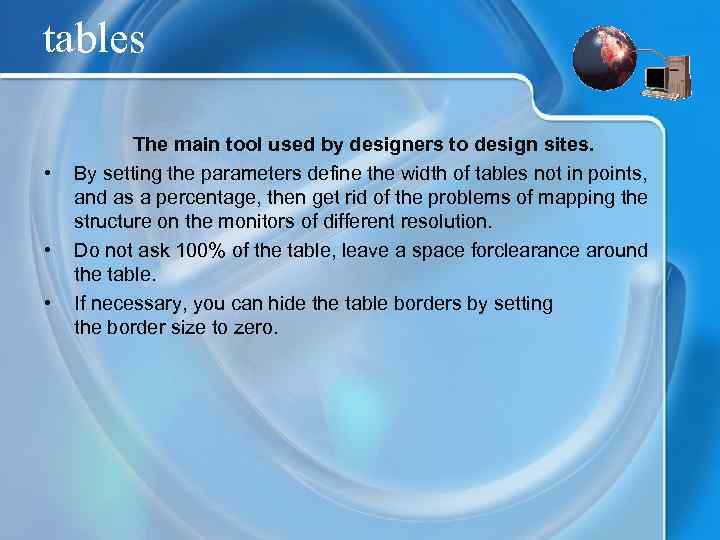 tables

The main tool used by designers to design sites.

• By setting the parameters define the width of tables not in points, and as a percentage, then get rid of the problems of mapping the structure on the monitors of different resolution.

• Do not ask 100% of the table, leave a space forclearance around the table.

• If necessary, you can hide the table borders by setting the border size to zero.